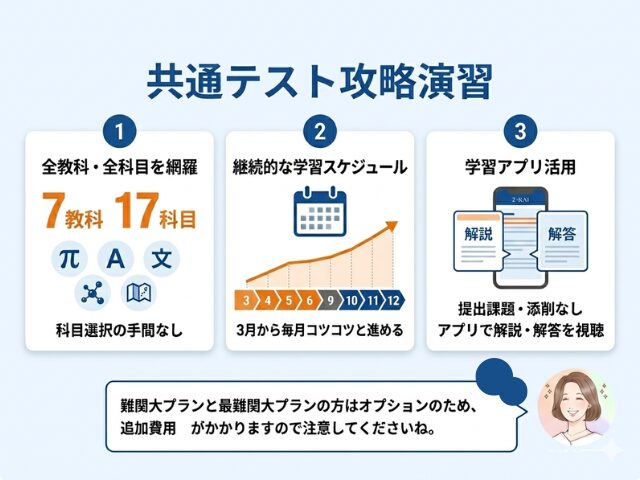 共通テスト攻略演習

1
全教科・全科目を網羅
7教科 17科目
π A 文
科目選択の手間なし

2
継続的な学習スケジュール
3 4 5 6 9 10 11 12
3月から毎月コツコツと進める

3
学習アプリ活用
Z-KAI
解説
解答
提出課題・添削なし
アプリで解説・解答を視聴

難関大プランと最難関大プランの方はオプションのため、追加費用 がかかりますので注意してくださいね。